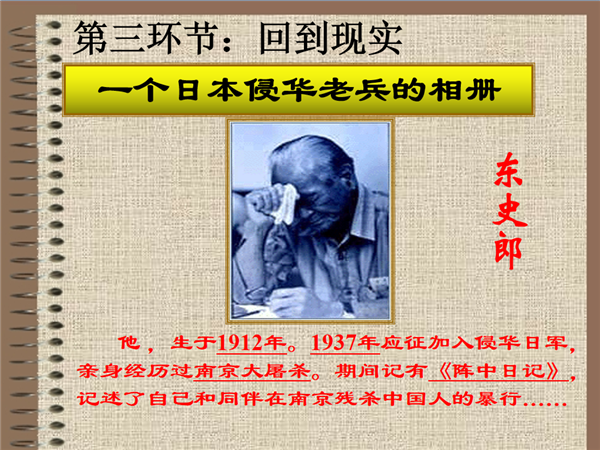 第三环节：回到现实

一个日本侵华老兵的相册

东史郎

他，生于1912年。1937年应征加入侵华日军，亲身经历过南京大屠杀。期间记有《阵中日记》，记述了自己和同伴在南京残杀中国人的暴行……